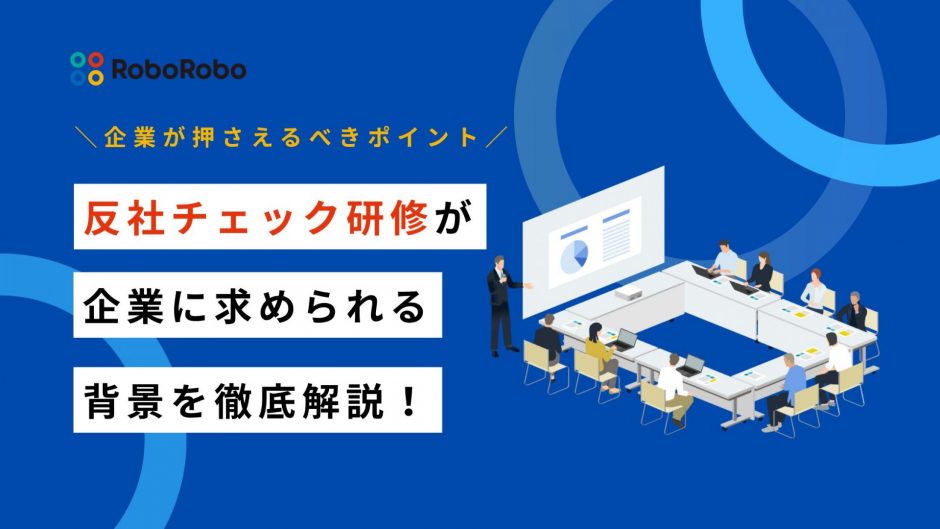 RoboRobo

＼企業が押さえるべきポイント／

反社チェック研修が

企業に求められる

背景を徹底解説！